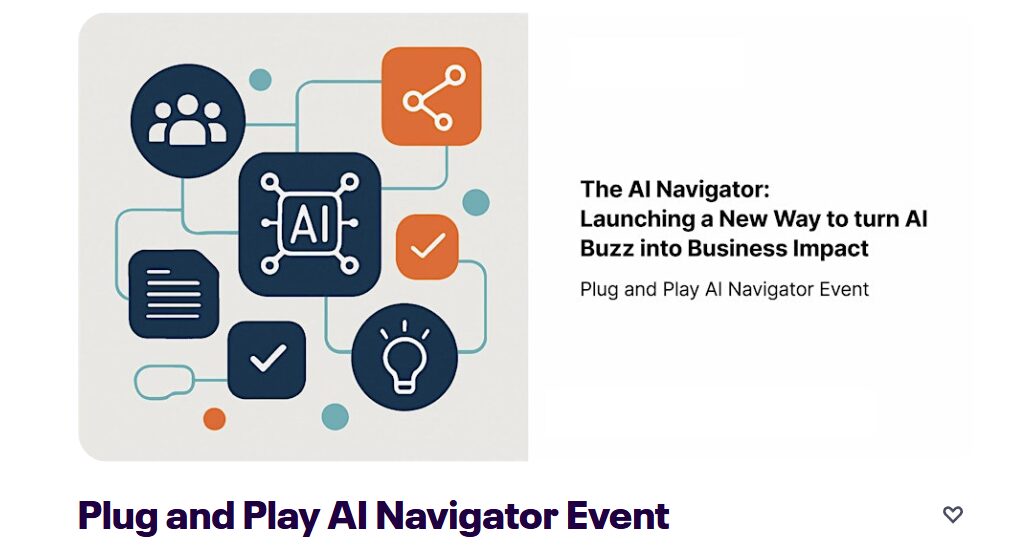 AI

The AI Navigator:
Launching a New Way to turn AI Buzz into Business Impact

Plug and Play AI Navigator Event

Plug and Play AI Navigator Event